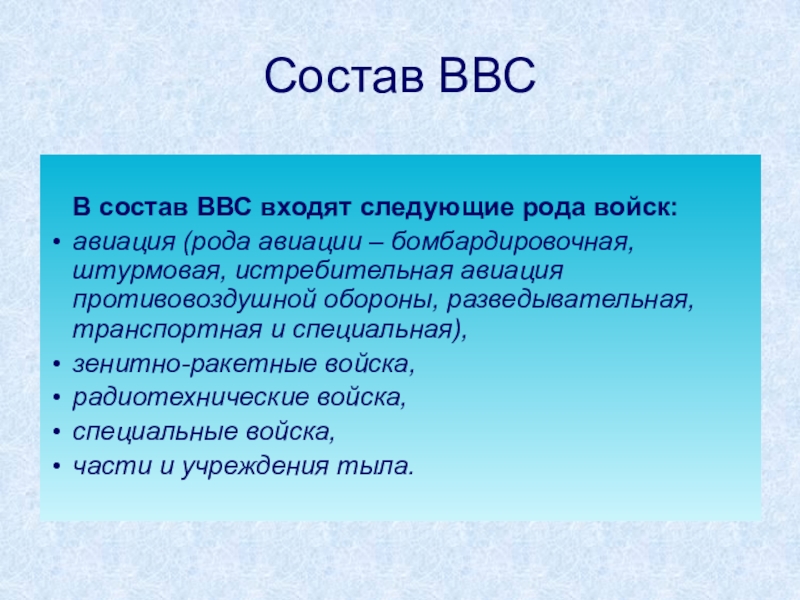 Состав ВВС

В состав ВВС входят следующие рода войск:

• авиация (рода авиации – бомбардировочная, штурмовая, истребительная авиация противовоздушной обороны, разведывательная, транспортная и специальная),
• зенитно-ракетные войска,
• радиотехнические войска,
• специальные войска,
• части и учреждения тыла.